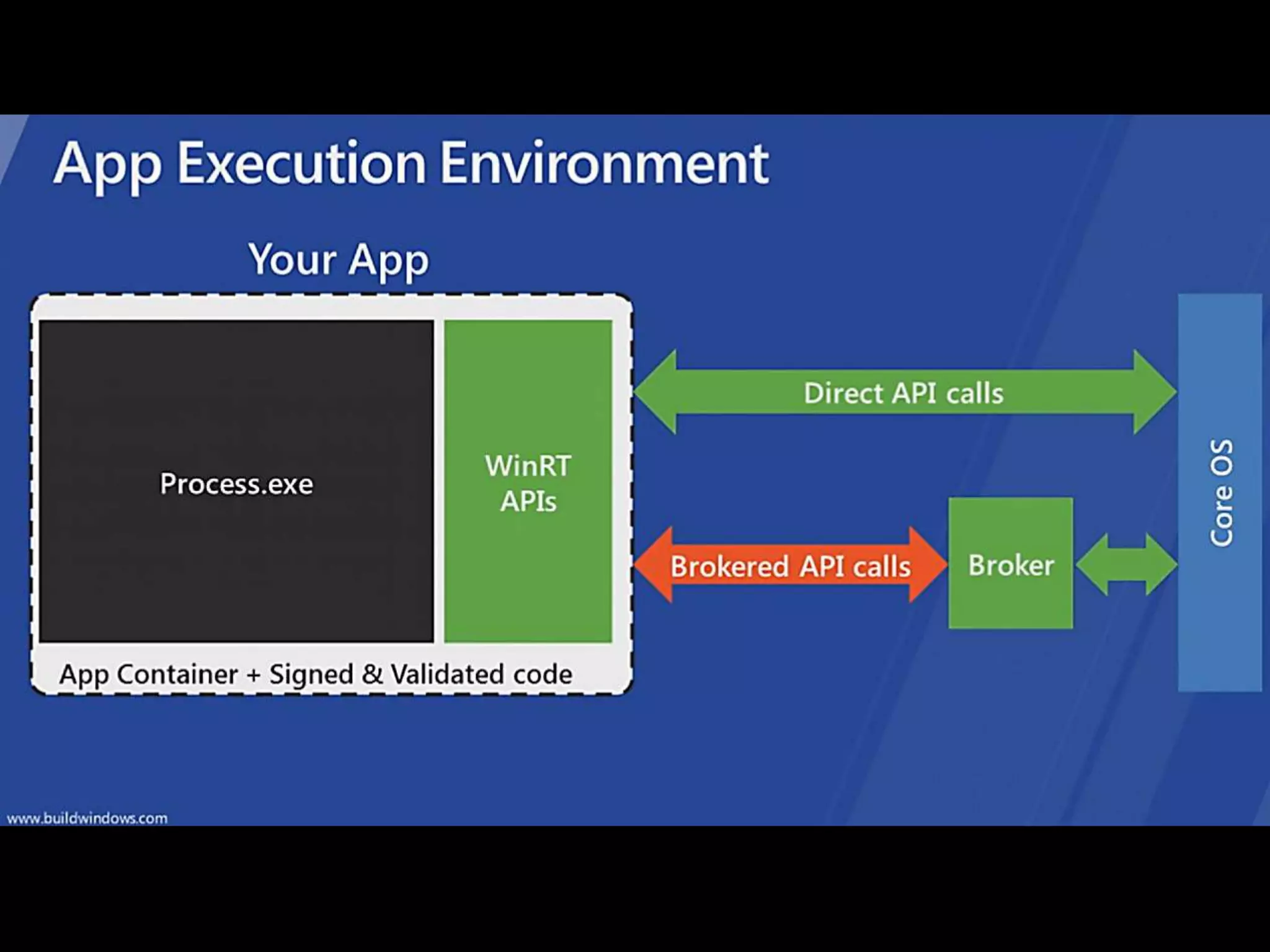 App Execution Environment

Your App

Process.exe

WinRT APIs

App Container + Signed & Validated code

Direct API calls

Brokered API calls

Broker

Core OS

www.buildwindows.com